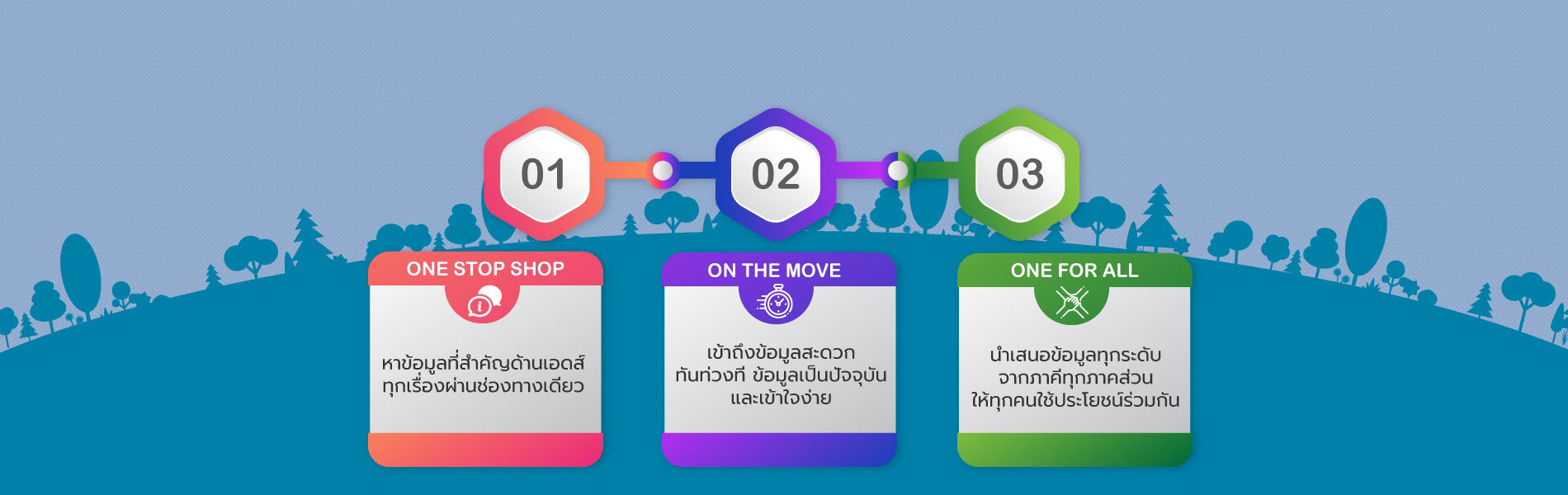 01

02

03

ONE STOP SHOP

หาข้อมูลที่สำคัญด้านเอดส์ ทุกเรื่องผ่านช่องทางเดียว

ON THE MOVE

เข้าถึงข้อมูลสะดวก ทันท่วงที ข้อมูลเป็นปัจจุบัน และเข้าใจง่าย

ONE FOR ALL

นำเสนอข้อมูลทุกระดับ จากภาคีทุกภาคส่วน ให้ทุกคนใช้ประโยชน์ร่วมกัน